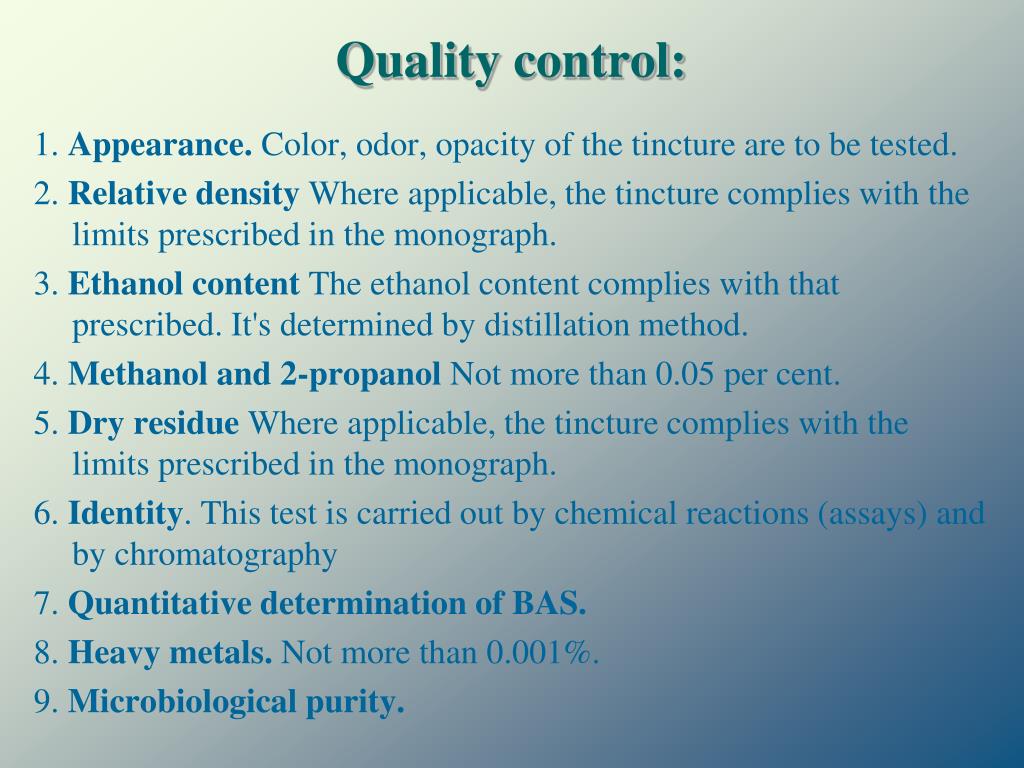 Quality control:

1. Appearance. Color, odor, opacity of the tincture are to be tested.

2. Relative density Where applicable, the tincture complies with the limits prescribed in the monograph.

3. Ethanol content The ethanol content complies with that prescribed. It's determined by distillation method.

4. Methanol and 2-propanol Not more than 0.05 per cent.

5. Dry residue Where applicable, the tincture complies with the limits prescribed in the monograph.

6. Identity. This test is carried out by chemical reactions (assays) and by chromatography

7. Quantitative determination of BAS.

8. Heavy metals. Not more than 0.001%.

9. Microbiological purity.